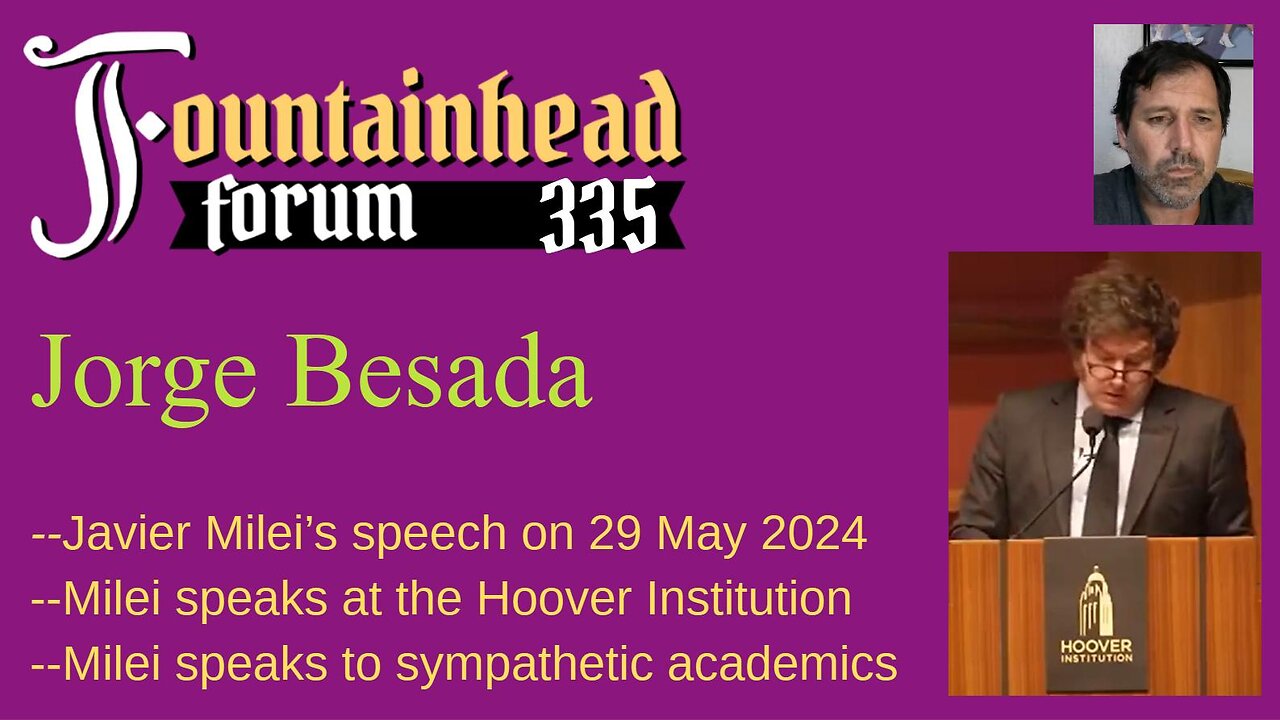 Fountainhead forum 335

Jorge Besada

--Javier Milei's speech on 29 May 2024
--Milei speaks at the Hoover Institution
--Milei speaks to sympathetic academics

HOOVER INSTITUTION